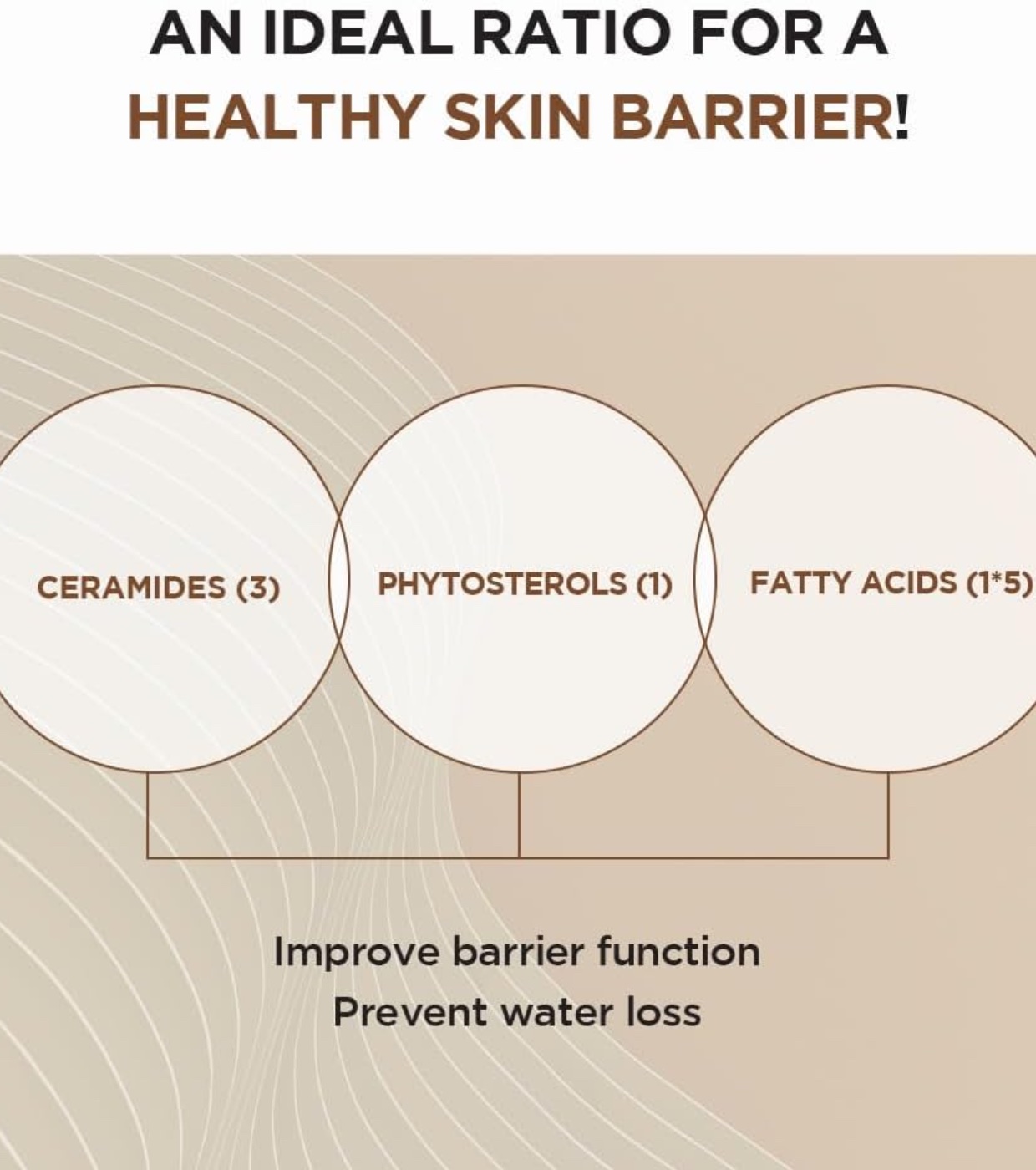 AN IDEAL RATIO FOR A HEALTHY SKIN BARRIER!

CERAMIDES (3)

PHYTOSTEROLS (1)

FATTY ACIDS (1*5)

Improve barrier function
Prevent water loss